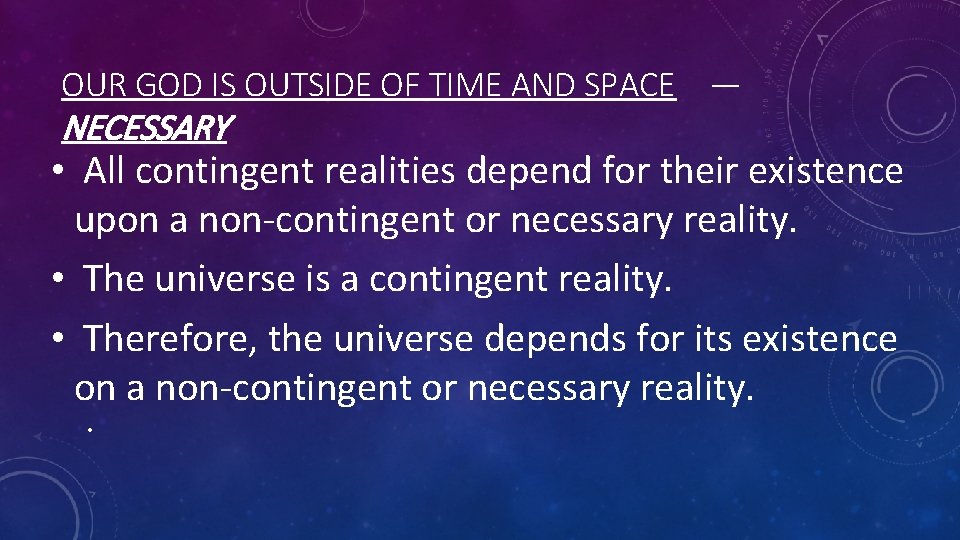 OUR GOD IS OUTSIDE OF TIME AND SPACE — NECESSARY

• All contingent realities depend for their existence upon a non-contingent or necessary reality.

• The universe is a contingent reality.

• Therefore, the universe depends for its existence on a non-contingent or necessary reality.

•